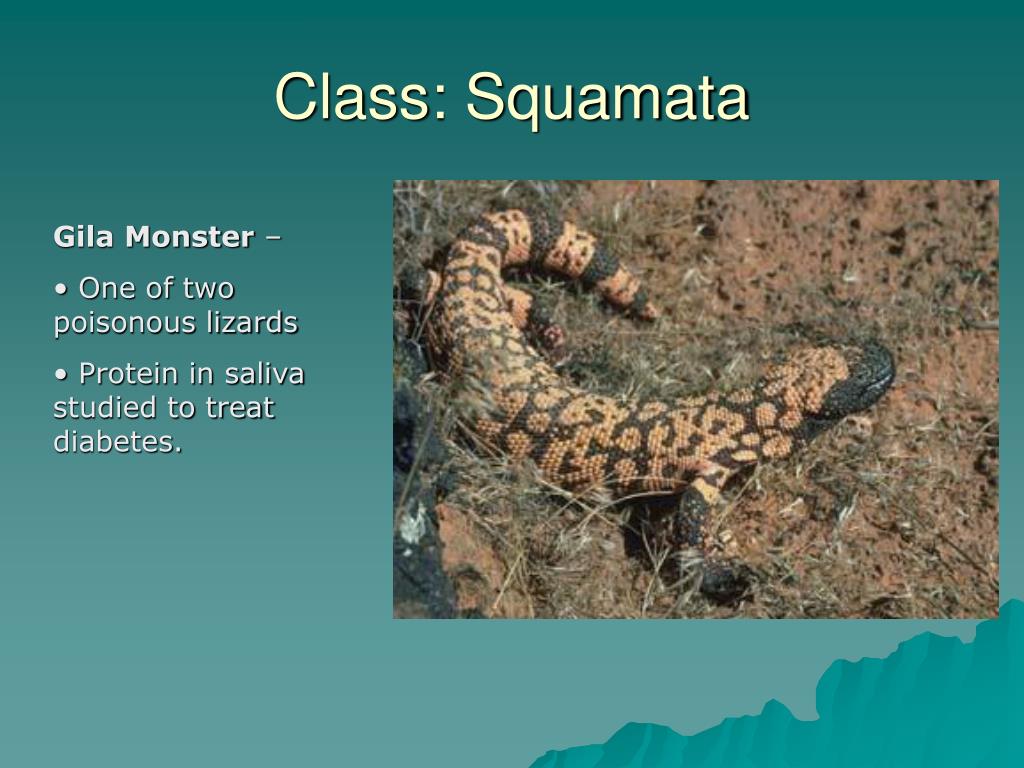 Class: Squamata

Gila Monster –

• One of two poisonous lizards

• Protein in saliva studied to treat diabetes.